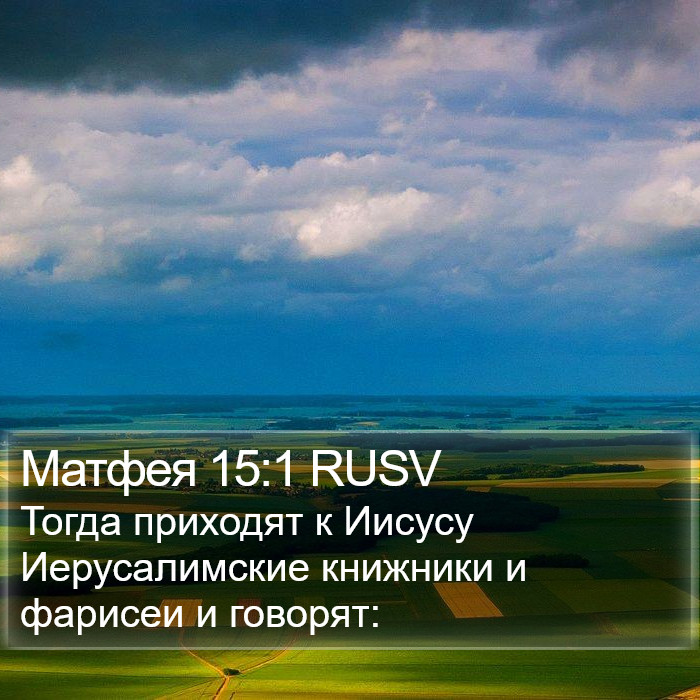 Матфея 15:1 RUSV
Тогда приходят к Иисусу Иерусалимские книжники и фарисеи и говорят: